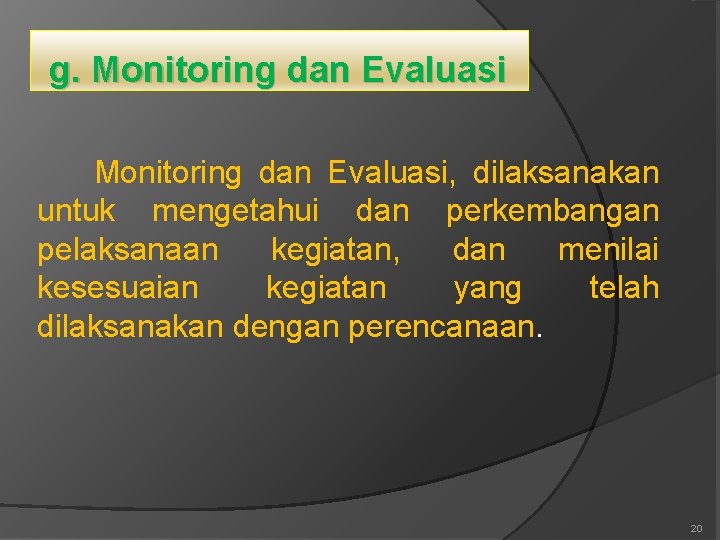 g. Monitoring dan Evaluasi

Monitoring dan Evaluasi, dilaksanakan untuk mengetahui dan perkembangan pelaksanaan kegiatan, dan menilai kesesuaian kegiatan yang telah dilaksanakan dengan perencanaan.

20